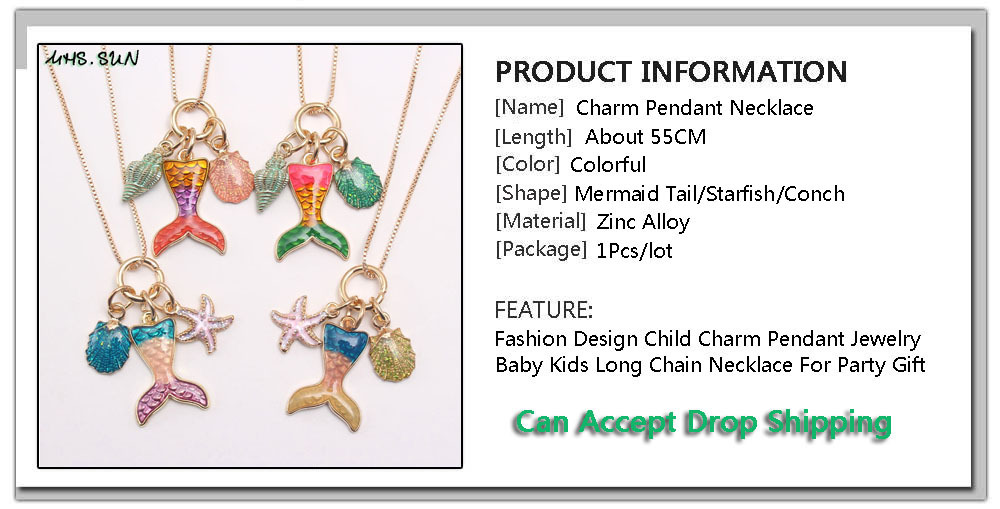 MHS.SUN

PRODUCT INFORMATION
[Name] Charm Pendant Necklace
[Length] About 55CM
[Color] Colorful
[Shape] Mermaid Tail/Starfish/Conch
[Material] Zinc Alloy
[Package] 1Pcs/lot

FEATURE:
Fashion Design Child Charm Pendant Jewelry Baby Kids Long Chain Necklace For Party Gift

Can Accept Drop Shipping